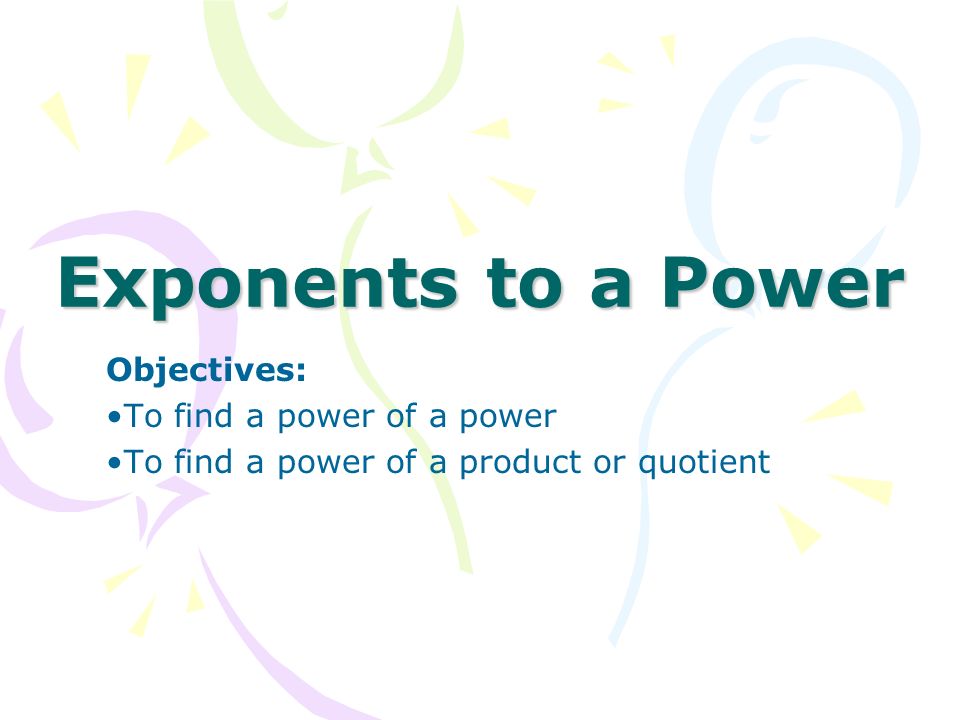 Exponents to a Power

Objectives:
•To find a power of a power
•To find a power of a product or quotient